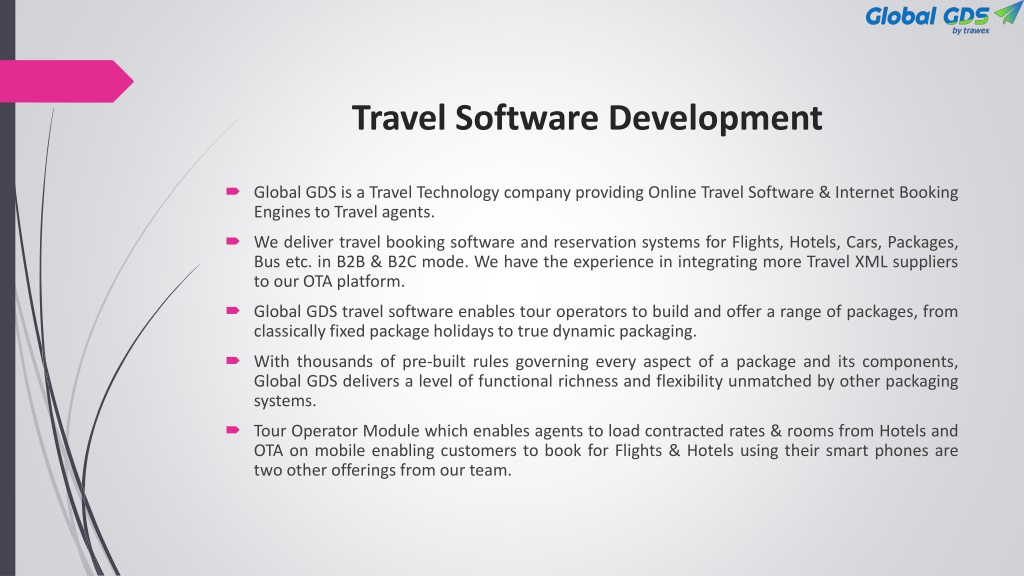 Global GDS
by trawex

Travel Software Development

Global GDS is a Travel Technology company providing Online Travel Software & Internet Booking Engines to Travel agents.

We deliver travel booking software and reservation systems for Flights, Hotels, Cars, Packages, Bus etc. in B2B & B2C mode. We have the experience in integrating more Travel XML suppliers to our OTA platform.

Global GDS travel software enables tour operators to build and offer a range of packages, from classically fixed package holidays to true dynamic packaging.

With thousands of pre-built rules governing every aspect of a package and its components, Global GDS delivers a level of functional richness and flexibility unmatched by other packaging systems.

Tour Operator Module which enables agents to load contracted rates & rooms from Hotels and OTA on mobile enabling customers to book for Flights & Hotels using their smart phones are two other offerings from our team.